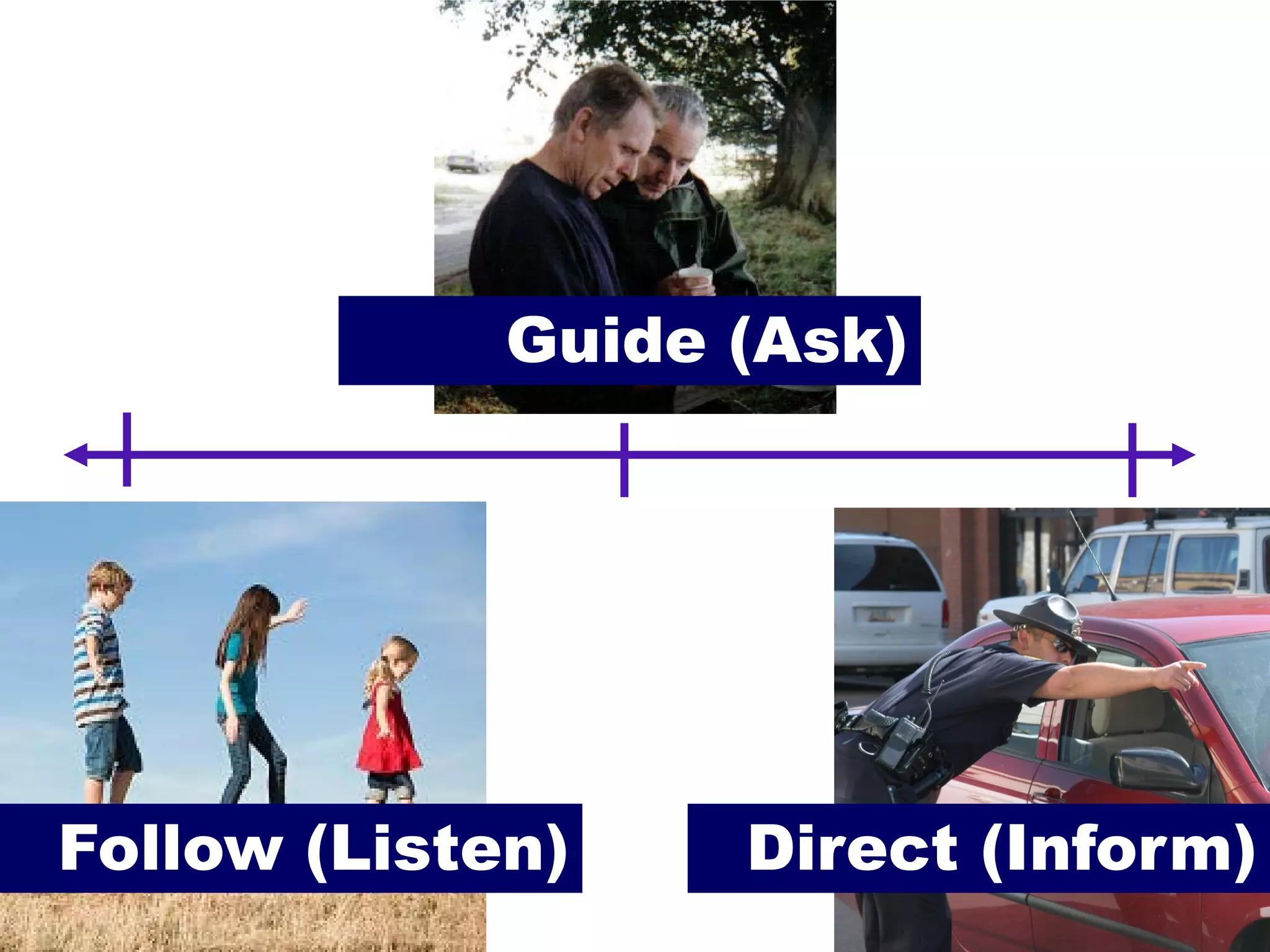 Guide (Ask)

Follow (Listen)

Direct (Inform)